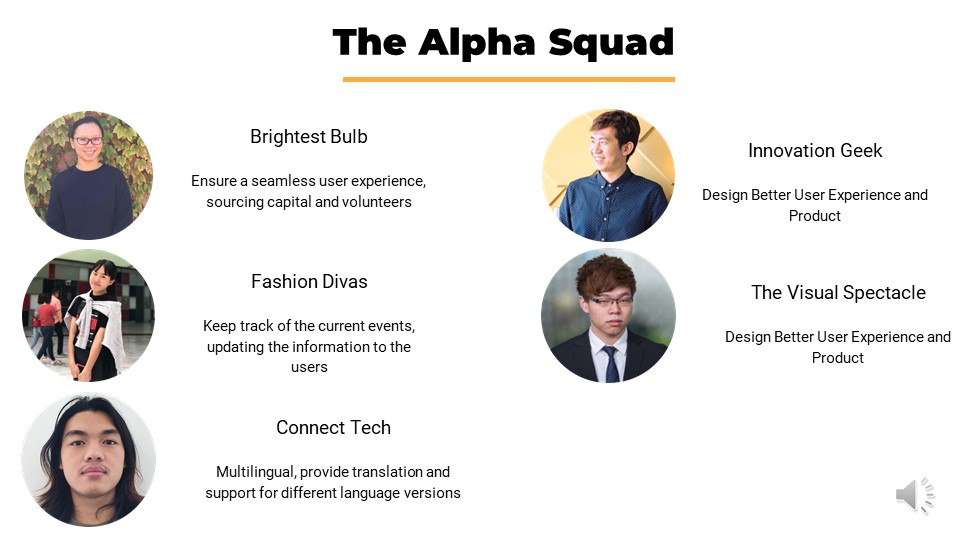 The Alpha Squad

Brightest Bulb

Ensure a seamless user experience, sourcing capital and volunteers

Fashion Divas

Keep track of the current events, updating the information to the users

Connect Tech

Multilingual, provide translation and support for different language versions

Innovation Geek

Design Better User Experience and Product

The Visual Spectacle

Design Better User Experience and Product